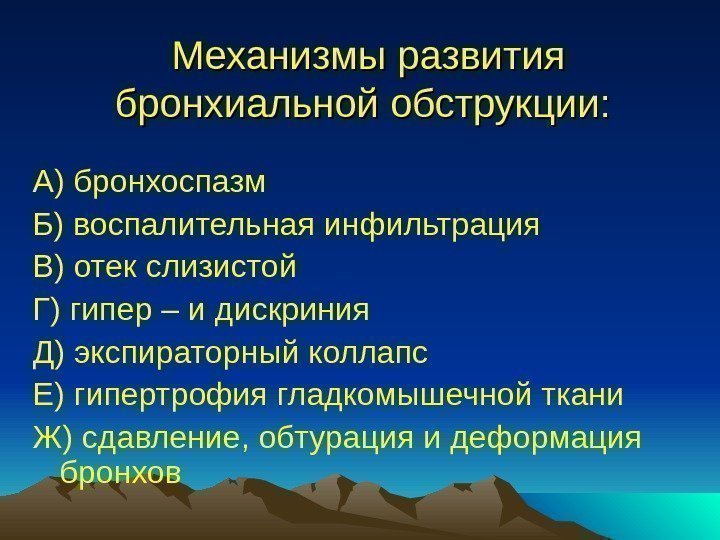 Механизмы развития бронхиальной обструкции:

А) бронхоспазм

Б) воспалительная инфильтрация

В) отек слизистой

Г) гипер – и дискриния

Д) экспираторный коллапс

Е) гипертрофия гладкомышечной ткани

Ж) сдавление, обтурация и деформация бронхов